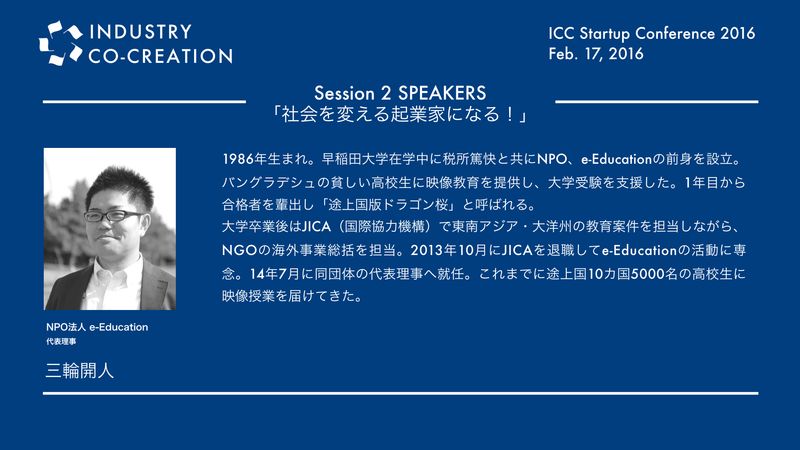 INDUSTRY
CO-CREATION

ICC Startup Conference 2016
Feb. 17, 2016

Session 2 SPEAKERS
「社会を変える起業家になる！」

1986年生まれ。早稲田大学在学中に税所篤快と共にNPO、e-Educationの前身を設立。バングラデシュの貧しい高校生に映像教育を提供し、大学受験を支援した。1年目から合格者を輩出し「途上国版ドラゴン桜」と呼ばれる。
大学卒業後はJICA（国際協力機構）で東南アジア・大洋州の教育案件を担当しながら、NGOの海外事業総括を担当。2013年10月にJICAを退職してe-Educationの活動に専念。14年7月に同団体の代表理事へ就任。これまでに途上国10カ国5000名の高校生に映像授業を届けてきた。

NPO法人 e-Education
代表理事
三輪開人